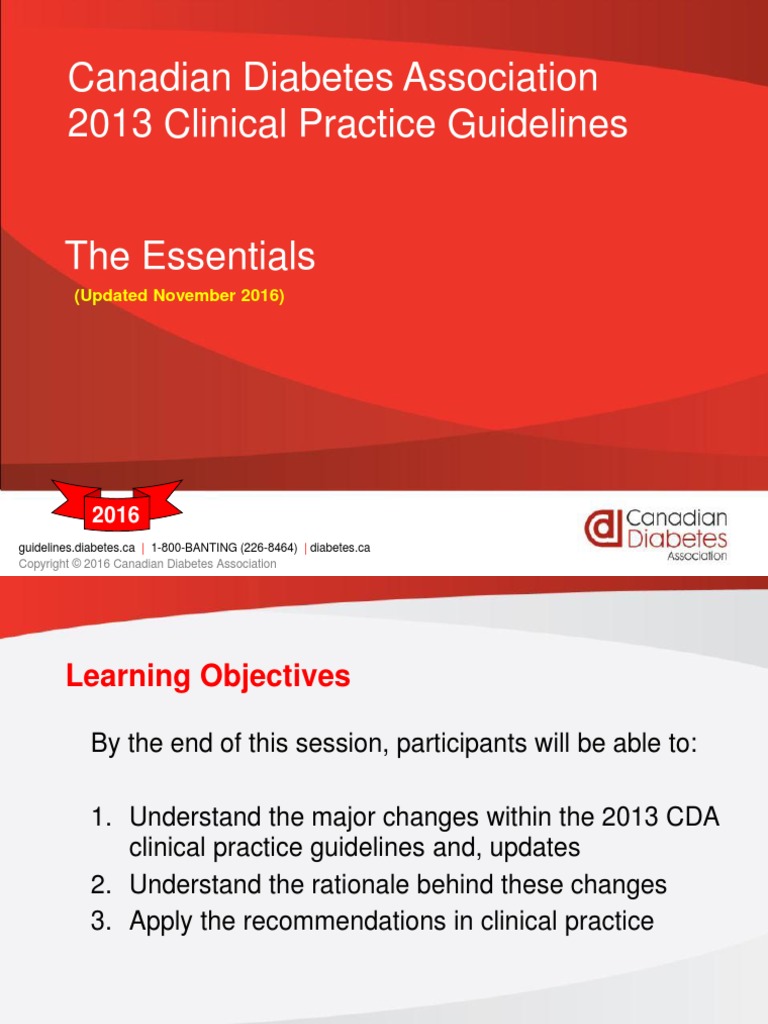 Canadian Diabetes Association 2013 Clinical Practice Guidelines

The Essentials

(Updated November 2016)

2016

guidelines.diabetes.ca | 1-800-BANTING (226-8464) | diabetes.ca
Copyright © 2016 Canadian Diabetes Association

Canadian Diabetes Association

Learning Objectives

By the end of this session, participants will be able to:

1. Understand the major changes within the 2013 CDA clinical practice guidelines and, updates
2. Understand the rationale behind these changes
3. Apply the recommendations in clinical practice